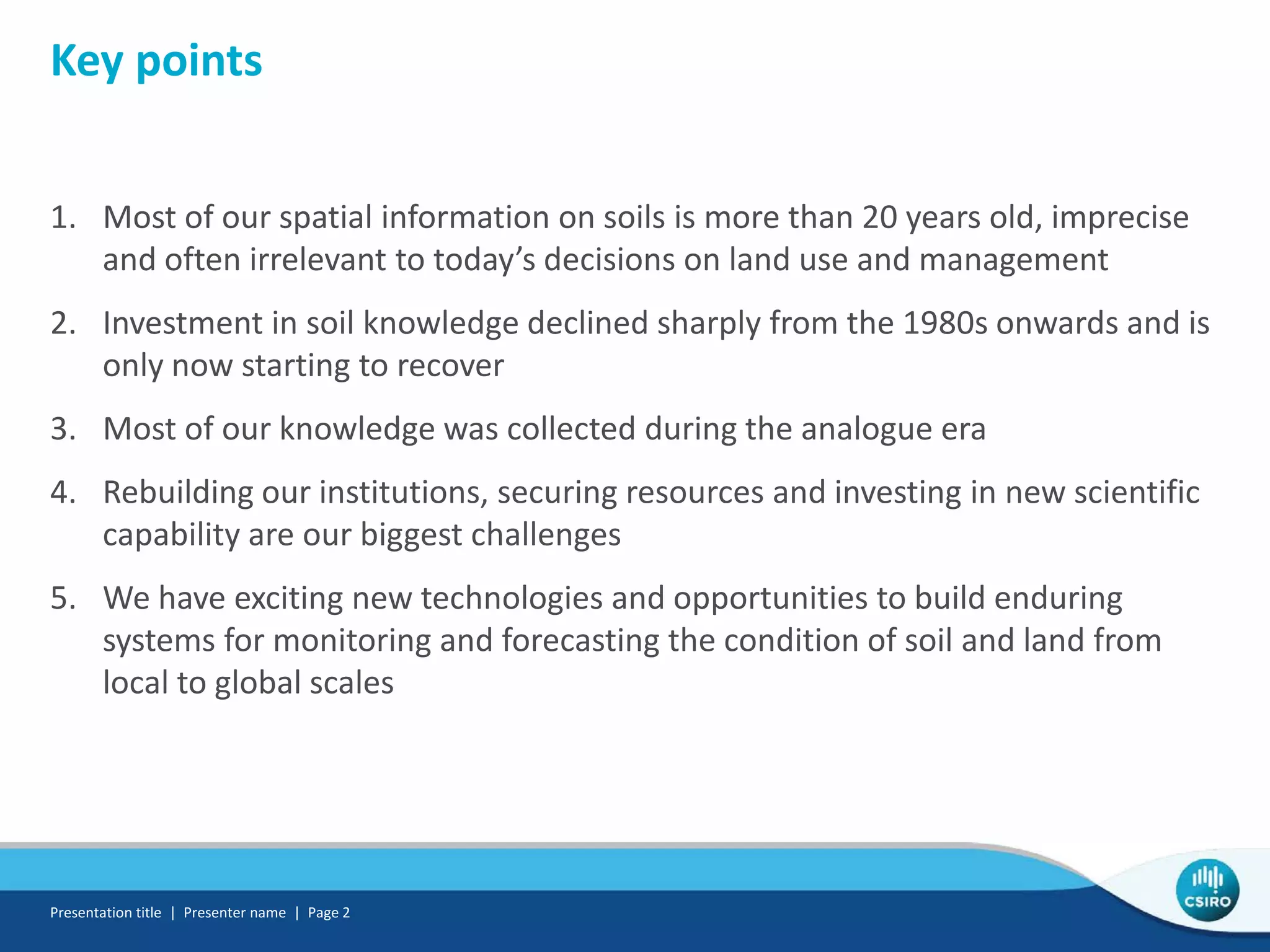 Key points

1. Most of our spatial information on soils is more than 20 years old, imprecise and often irrelevant to today’s decisions on land use and management

2. Investment in soil knowledge declined sharply from the 1980s onwards and is only now starting to recover

3. Most of our knowledge was collected during the analogue era

4. Rebuilding our institutions, securing resources and investing in new scientific capability are our biggest challenges

5. We have exciting new technologies and opportunities to build enduring systems for monitoring and forecasting the condition of soil and land from local to global scales

Presentation title | Presenter name | Page 2

CSIRO